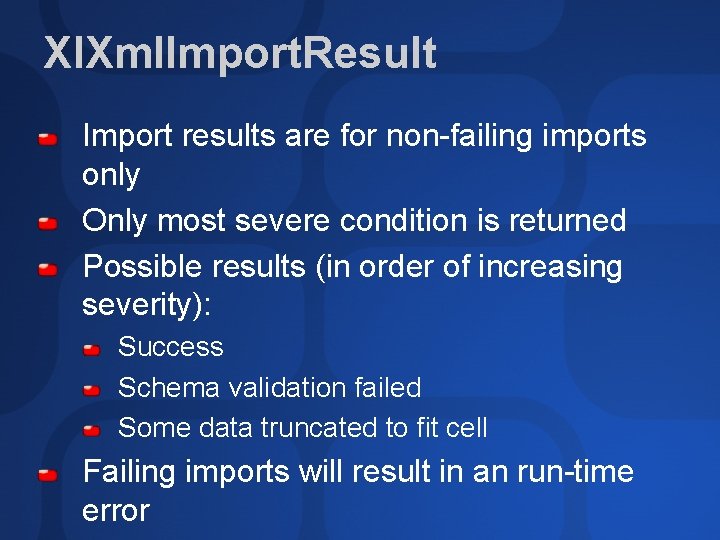 XlXmlImportResult

Import results are for non-failing imports only

Only most severe condition is returned

Possible results (in order of increasing severity):

Success

Schema validation failed

Some data truncated to fit cell

Failing imports will result in an run-time error